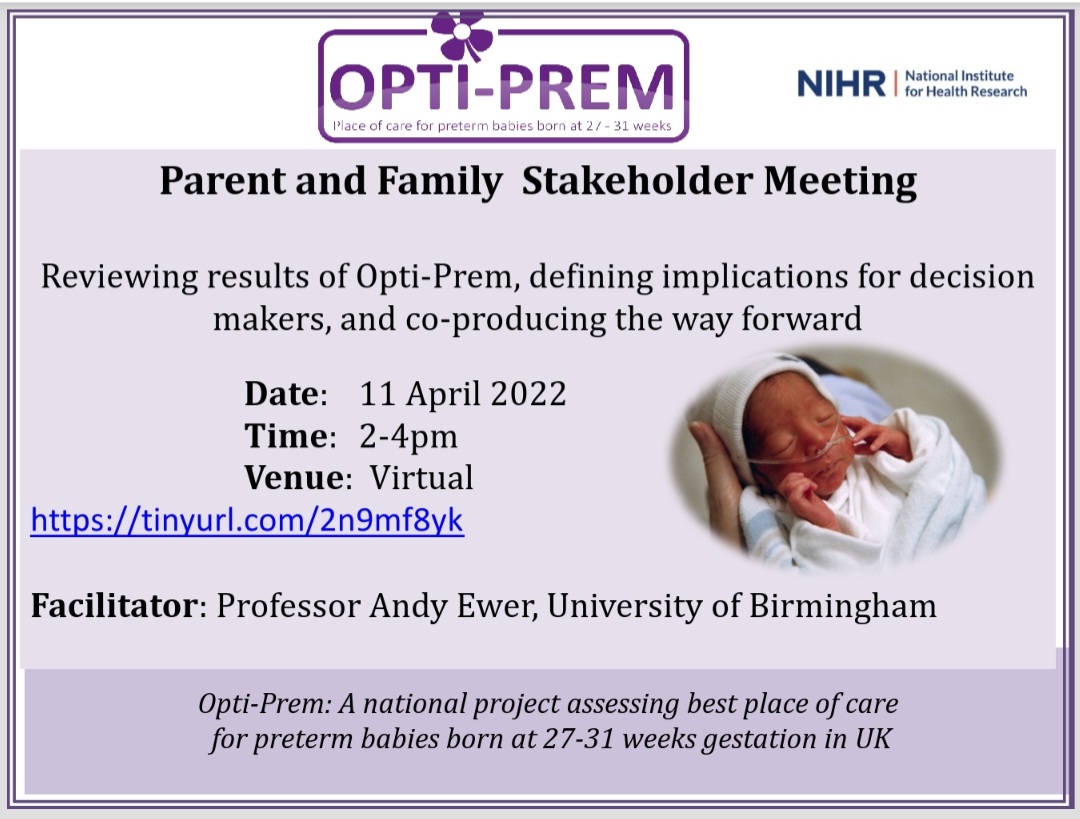 OPTI-PREM
Place of care for preterm babies born at 27 - 31 weeks

NIHR | National Institute for Health Research

Parent and Family Stakeholder Meeting

Reviewing results of Opti-Prem, defining implications for decision makers, and co-producing the way forward

Date: 11 April 2022
Time: 2-4pm
Venue: Virtual
https://tinyurl.com/2n9mf8yk

Facilitator: Professor Andy Ewer, University of Birmingham

Opti-Prem: A national project assessing best place of care for preterm babies born at 27-31 weeks gestation in UK